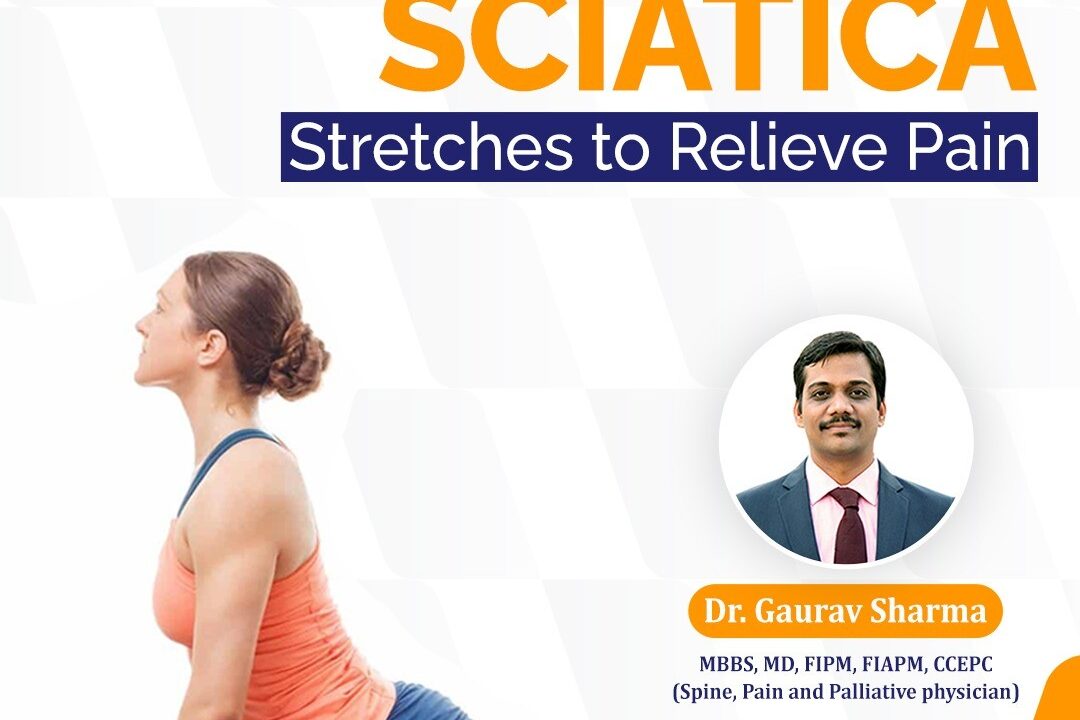 SCIATICA
Stretches to Relieve Pain

Dr. Gaurav Sharma

MBBS, MD, FIPM, FIAPM, CCEPC
(Spine, Pain and Palliative physician)